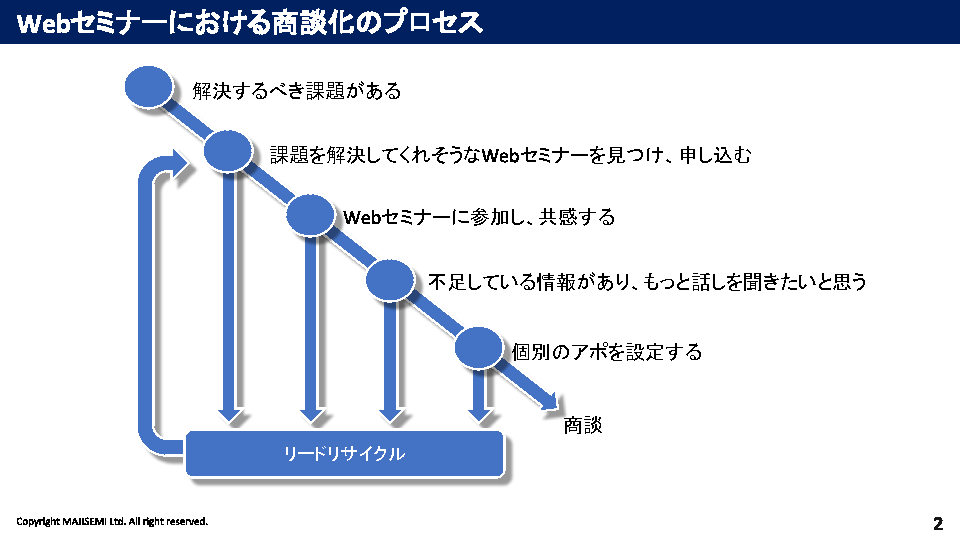 Webセミナーにおける商談化のプロセス

解決するべき課題がある

課題を解決してくれそうなWebセミナーを見つけ、申し込む

Webセミナーに参加し、共感する

不足している情報があり、もっと話しを聞きたいと思う

個別のアポを設定する

商談

リードリサイクル

Copyright MAJISEMI Ltd. All right reserved.

2